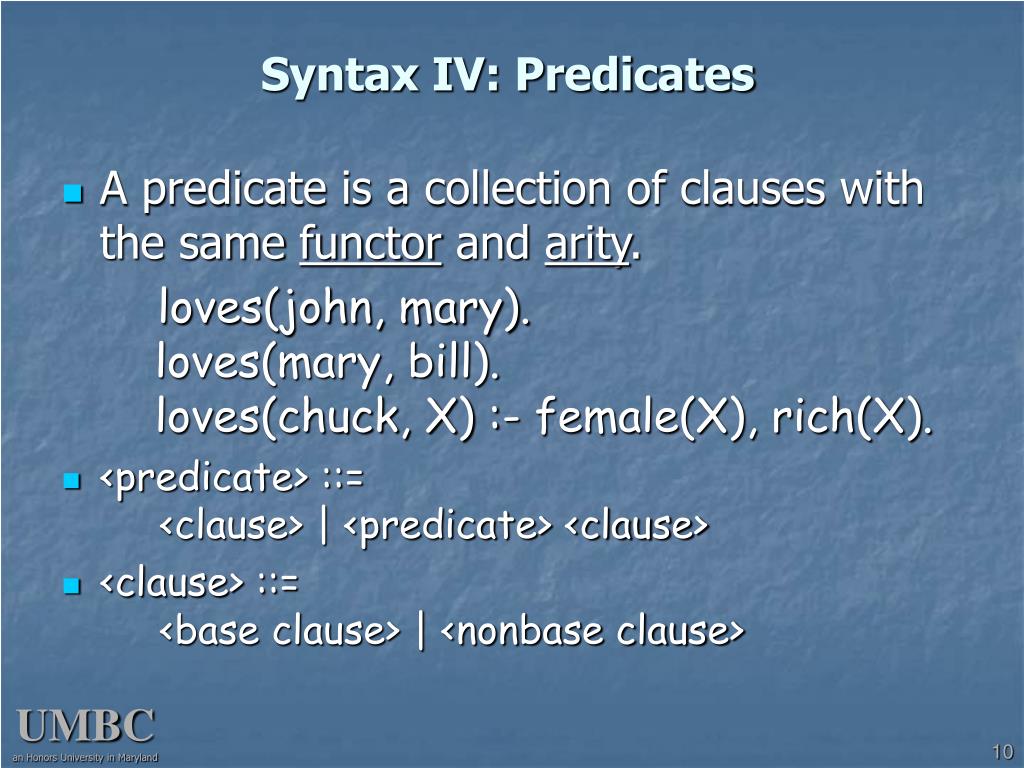 Syntax IV: Predicates

A predicate is a collection of clauses with the same functor and arity.

loves(john, mary).
loves(mary, bill).
loves(chuck, X) :- female(X), rich(X).

<predicate> ::=
<clause> | <predicate> <clause>

<clause> ::=
<base clause> | <nonbase clause>

UMBC
an Honors University in Maryland

10